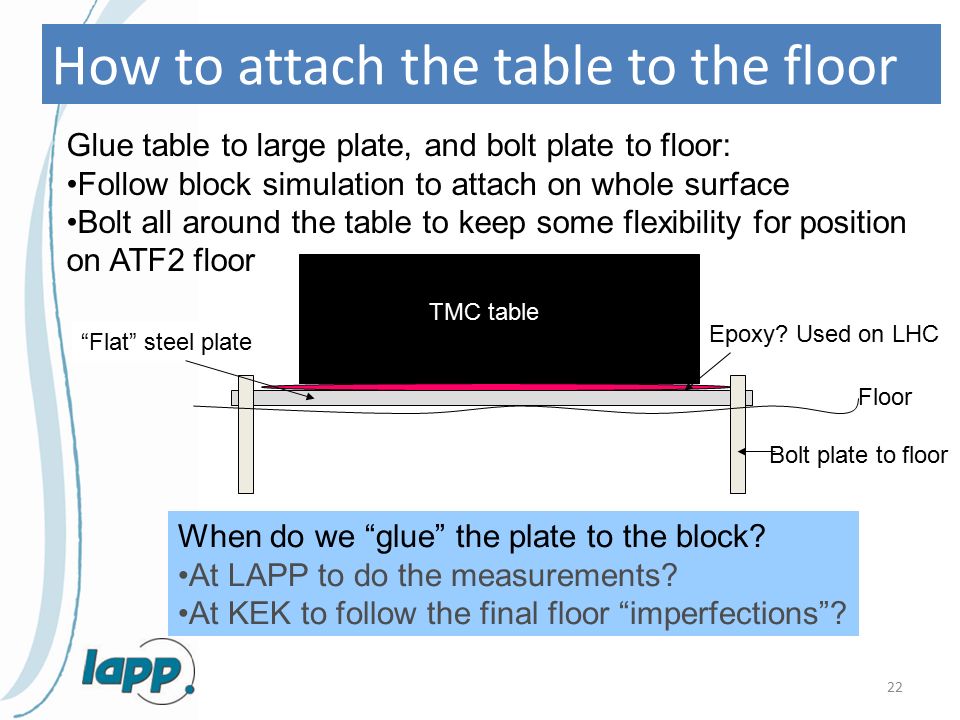 How to attach the table to the floor

Glue table to large plate, and bolt plate to floor:
•Follow block simulation to attach on whole surface
•Bolt all around the table to keep some flexibility for position on ATF2 floor

TMC table

“Flat” steel plate

Epoxy? Used on LHC

Floor

Bolt plate to floor

When do we “glue” the plate to the block?
•At LAPP to do the measurements?
•At KEK to follow the final floor “imperfections”?

lapp

22